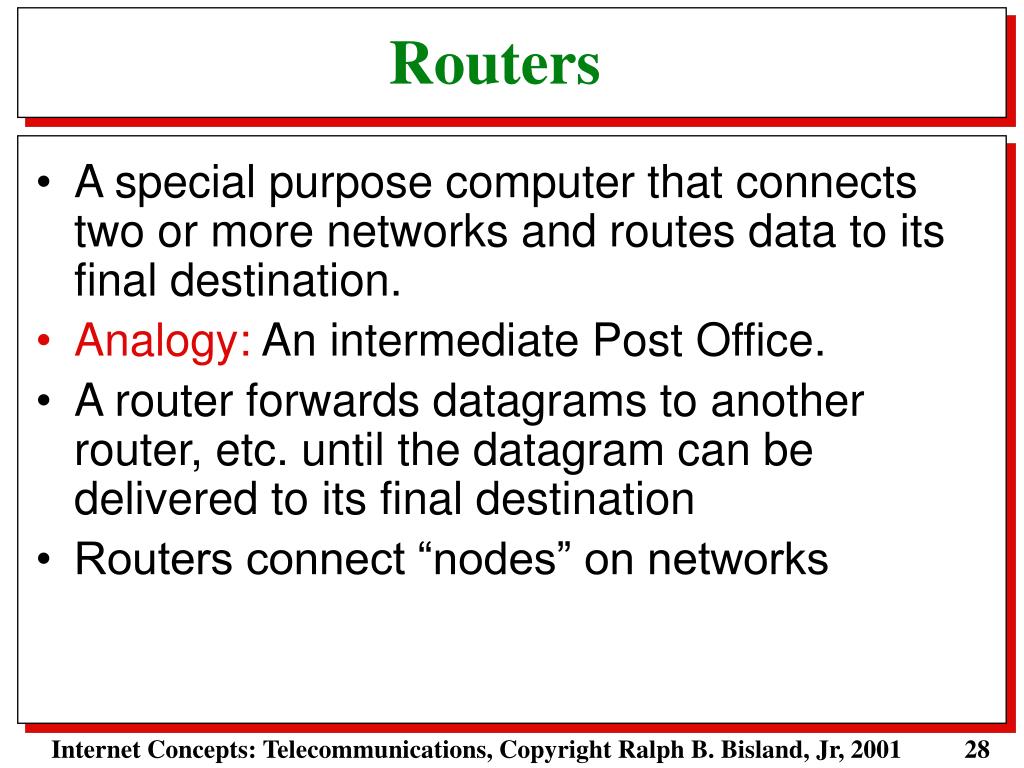 Routers

• A special purpose computer that connects two or more networks and routes data to its final destination.
• Analogy: An intermediate Post Office.
• A router forwards datagrams to another router, etc. until the datagram can be delivered to its final destination
• Routers connect “nodes” on networks

Internet Concepts: Telecommunications, Copyright Ralph B. Bisland, Jr, 2001 28